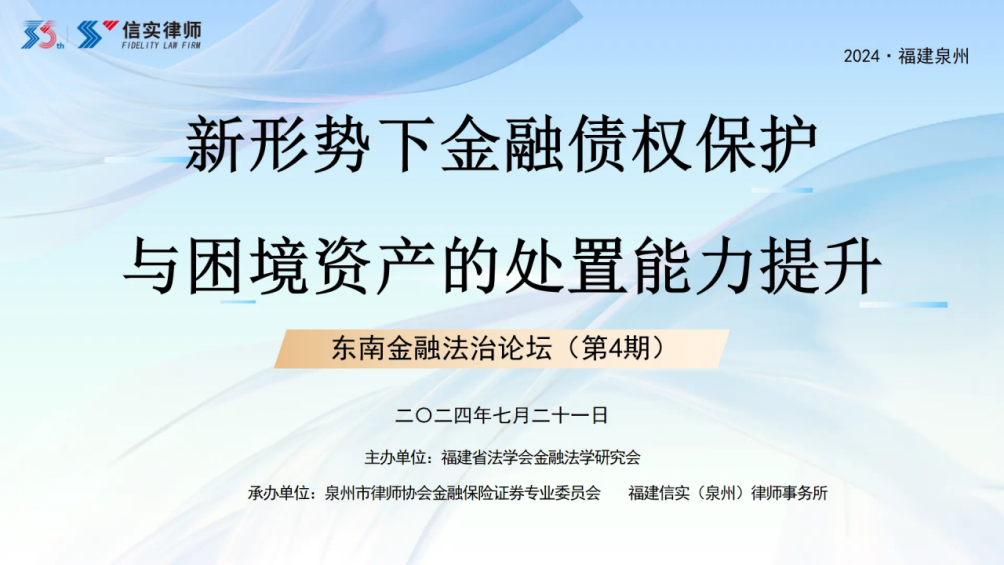 35th 信实律师
FIDELITY LAW FIRM

2024 · 福建泉州

新形势下金融债权保护

与困境资产的处置能力提升

东南金融法治论坛（第4期）

二〇二四年七月二十一日

主办单位：福建省法学会金融法学研究会

承办单位：泉州市律师协会金融保险证券专业委员会　　福建信实（泉州）律师事务所